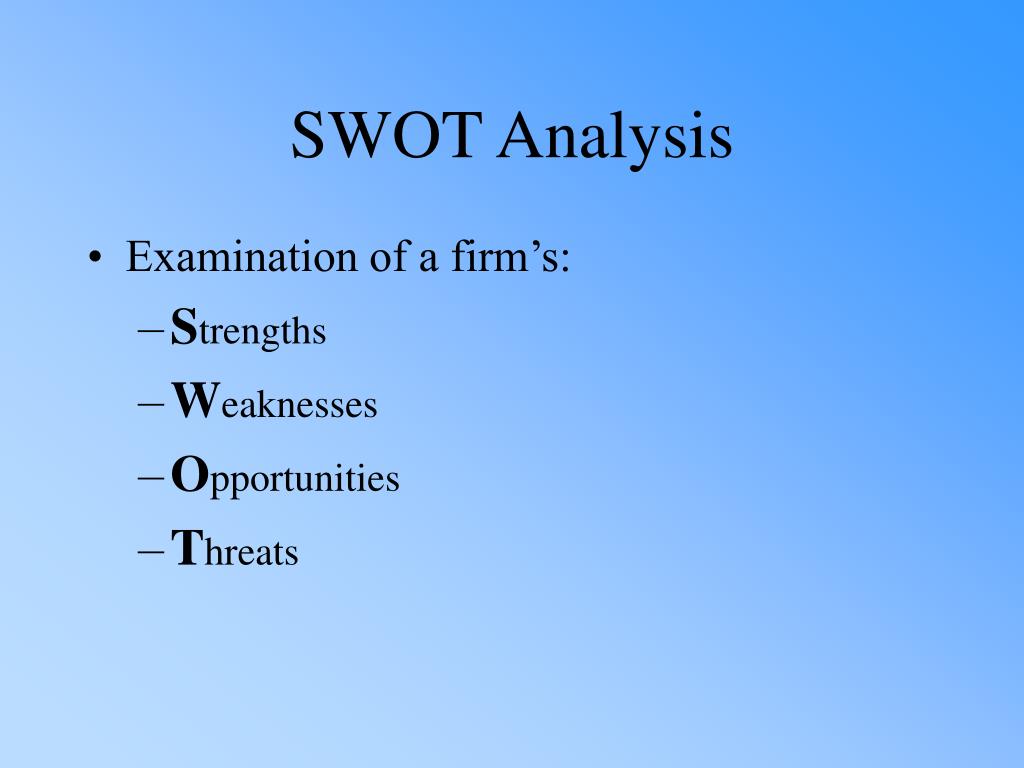 SWOT Analysis

• Examination of a firm’s:
– Strengths
– Weaknesses
– Opportunities
– Threats